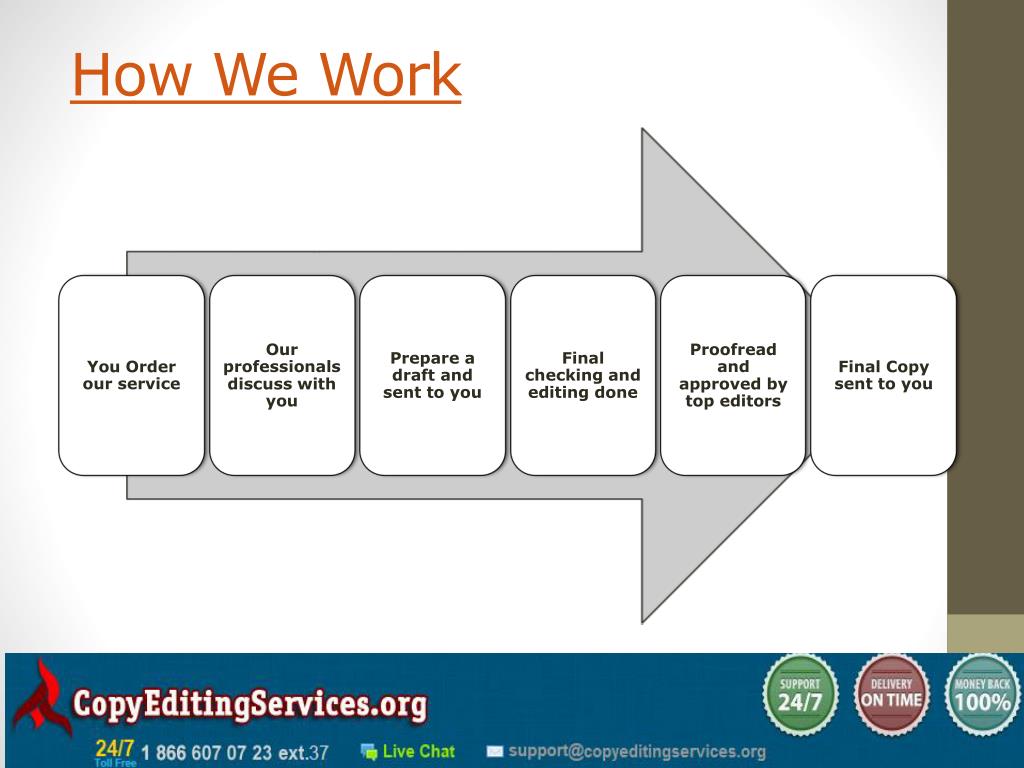 How We Work

You Order our service

Our professionals discuss with you

Prepare a draft and sent to you

Final checking and editing done

Proofread and approved by top editors

Final Copy sent to you

CopyEditingServices.org

24/7 Toll Free 1 866 607 07 23 ext.37 Live Chat support@copyeditingservices.org

SUPPORT 24/7

DELIVERY ON TIME

MONEY BACK 100%